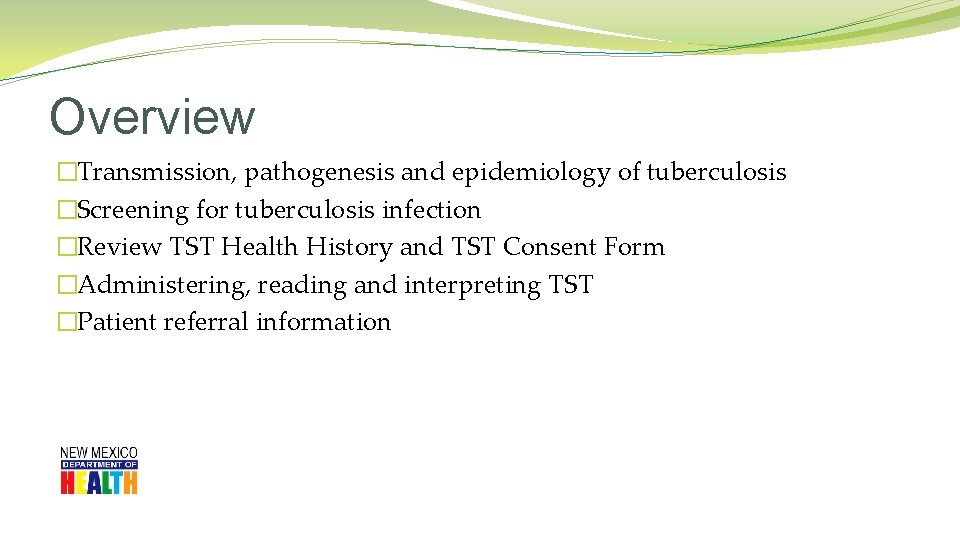 Overview

�Transmission, pathogenesis and epidemiology of tuberculosis
�Screening for tuberculosis infection
�Review TST Health History and TST Consent Form
�Administering, reading and interpreting TST
�Patient referral information

NEW MEXICO
DEPARTMENT OF
HEALTH